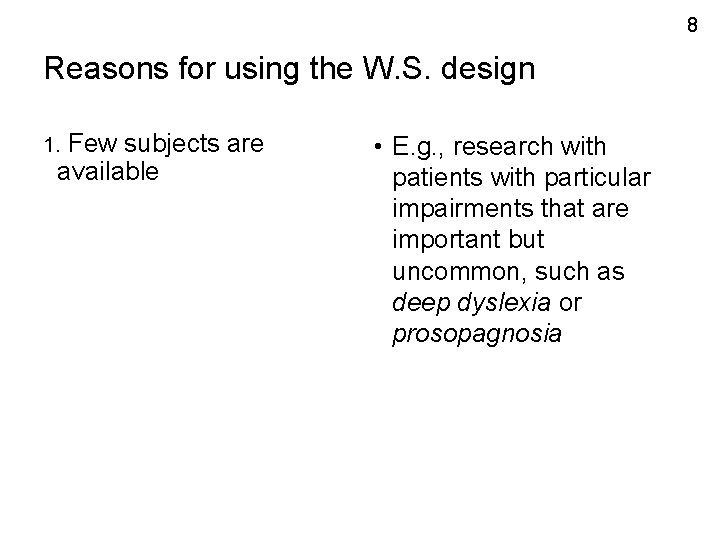 8

Reasons for using the W.S. design

1. Few subjects are available

• E.g., research with patients with particular impairments that are important but uncommon, such as deep dyslexia or prosopagnosia